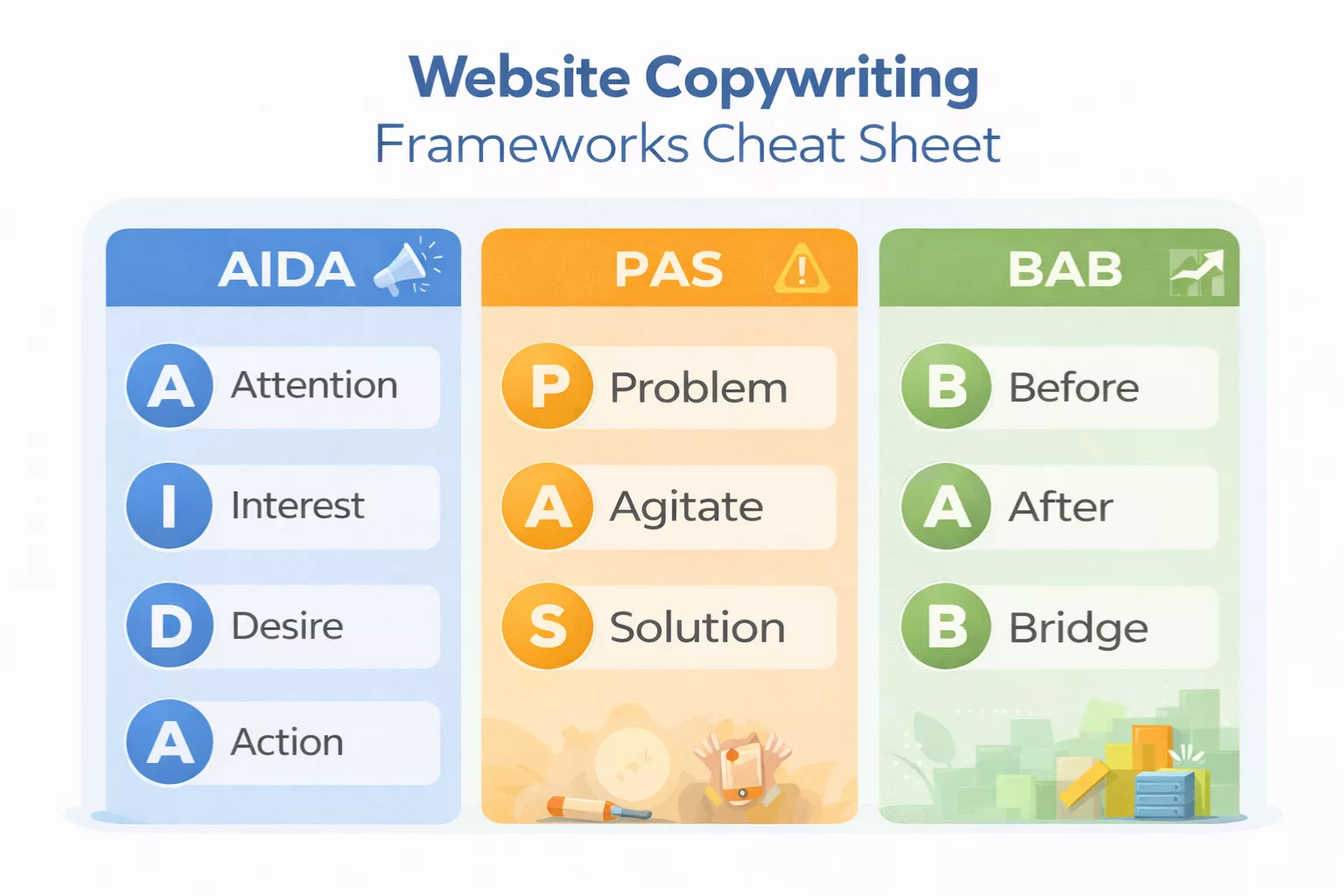 Website Copywriting
Frameworks Cheat Sheet

AIDA

A Attention

I Interest

D Desire

A Action

PAS

P Problem

A Agitate

S Solution

BAB

B Before

A After

B Bridge